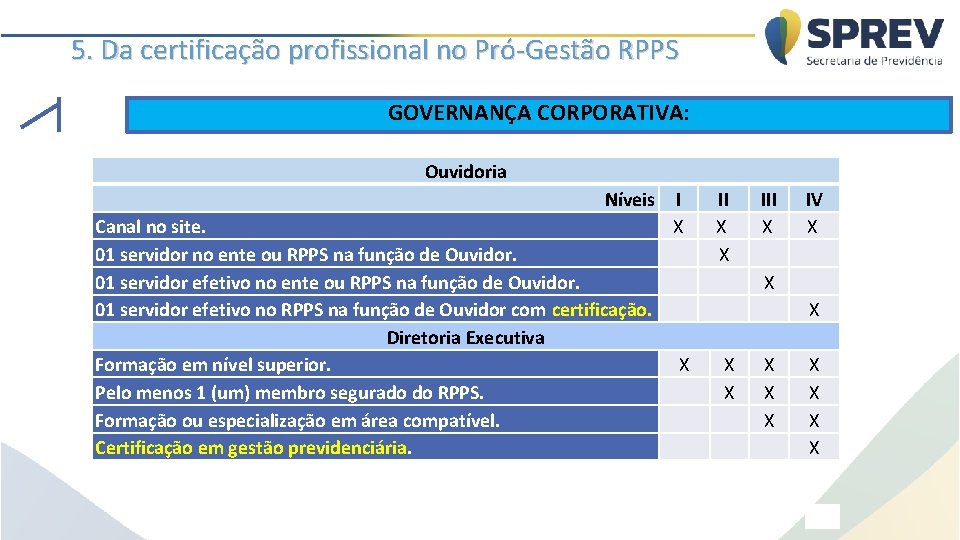 5. Da certificação profissional no Pró-Gestão RPPS

SPREV
Secretaria de Previdência

GOVERNANÇA CORPORATIVA:

| Ouvidoria | | | | |
|---|---|---|---|---|
| Níveis | I | II | III | IV |
| Canal no site. | X | X | X | X |
| 01 servidor no ente ou RPPS na função de Ouvidor. | | X | | |
| 01 servidor efetivo no ente ou RPPS na função de Ouvidor. | | | X | |
| 01 servidor efetivo no RPPS na função de Ouvidor com certificação. | | | | X |
| Diretoria Executiva | | | | |
| Formação em nível superior. | X | X | X | X |
| Pelo menos 1 (um) membro segurado do RPPS. | | X | X | X |
| Formação ou especialização em área compatível. | | | X | X |
| Certificação em gestão previdenciária. | | | | X |